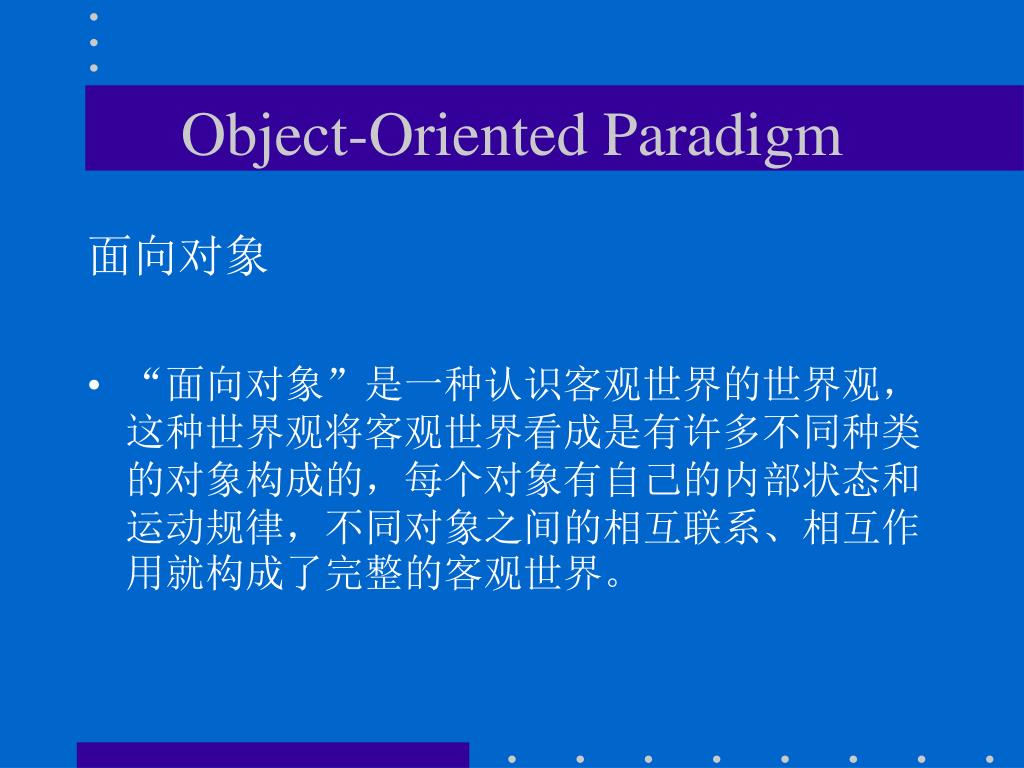 Object-Oriented Paradigm

面向对象

• “面向对象”是一种认识客观世界的世界观，这种世界观将客观世界看成是有许多不同种类的对象构成的，每个对象有自己的内部状态和运动规律，不同对象之间的相互联系、相互作用就构成了完整的客观世界。